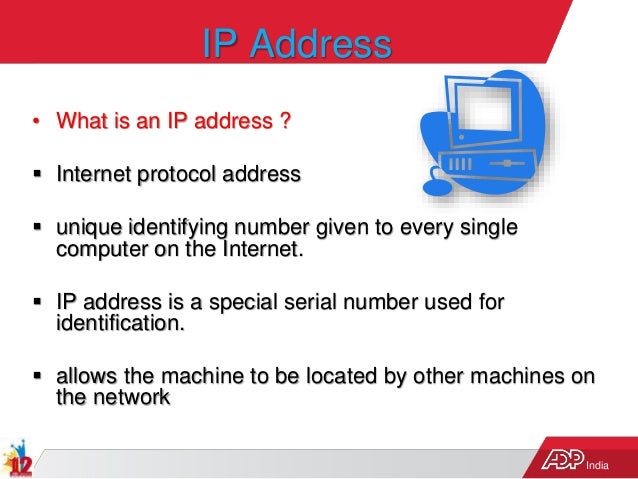 IP Address

• What is an IP address ?

▪ Internet protocol address

▪ unique identifying number given to every single computer on the Internet.

▪ IP address is a special serial number used for identification.

▪ allows the machine to be located by other machines on the network

12

ADP India